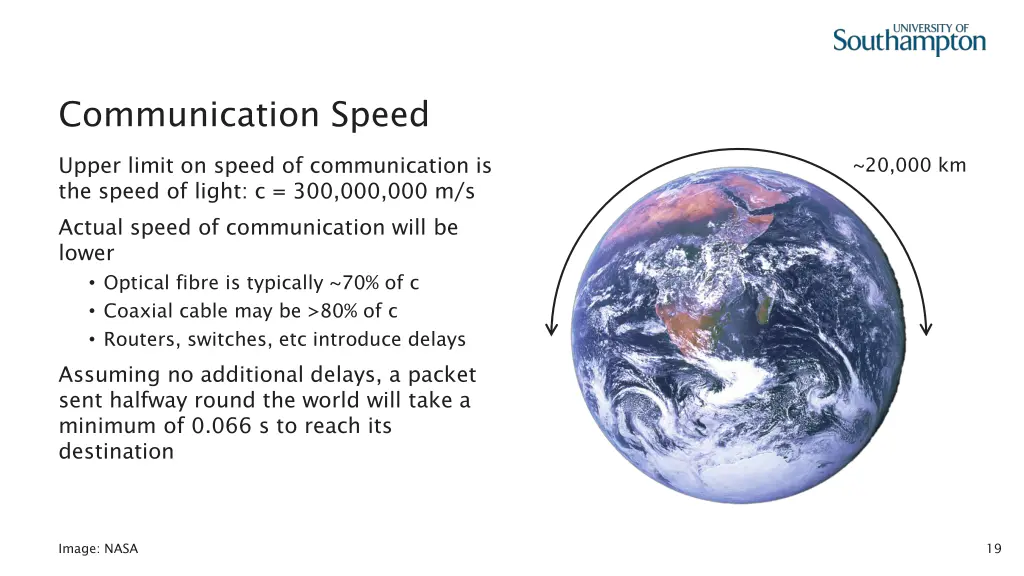 UNIVERSITY OF
Southampton

Communication Speed

Upper limit on speed of communication is the speed of light: c = 300,000,000 m/s

Actual speed of communication will be lower

• Optical fibre is typically ~70% of c
• Coaxial cable may be >80% of c
• Routers, switches, etc introduce delays

Assuming no additional delays, a packet sent halfway round the world will take a minimum of 0.066 s to reach its destination

~20,000 km

Image: NASA

19